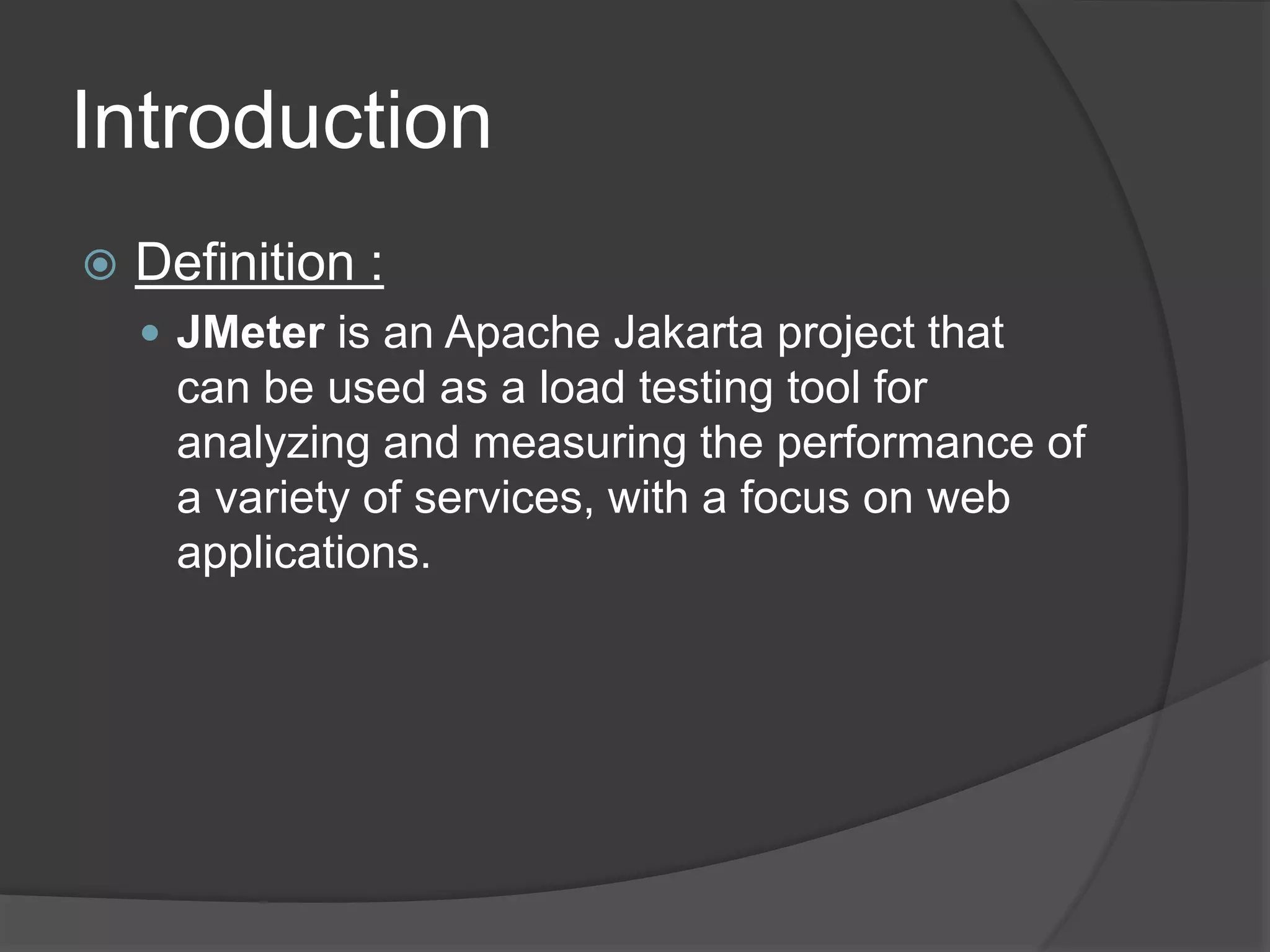 Introduction

Definition :

JMeter is an Apache Jakarta project that can be used as a load testing tool for analyzing and measuring the performance of a variety of services, with a focus on web applications.